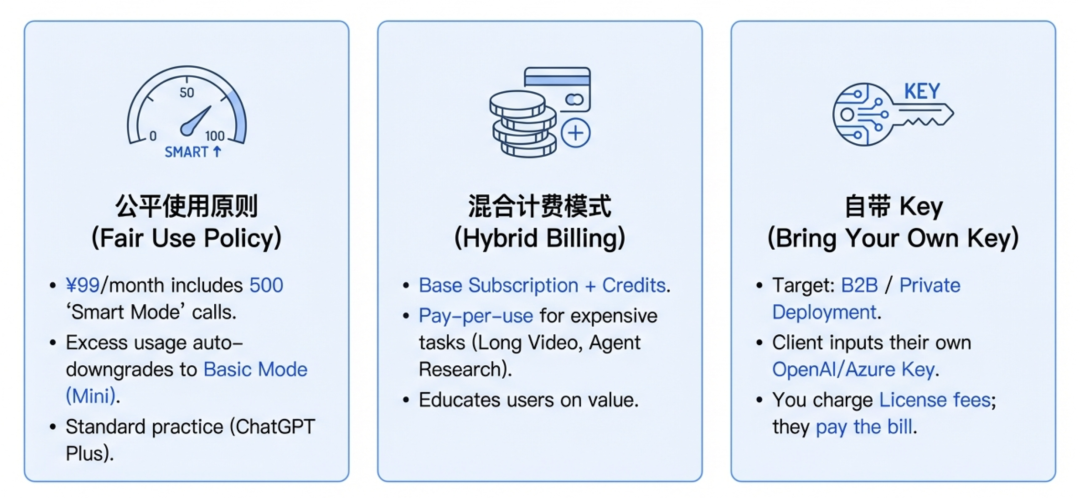 50
0
100
SMART ↑

公平使用原则
(Fair Use Policy)

• ¥99/month includes 500 'Smart Mode' calls.
• Excess usage auto-downgrades to Basic Mode (Mini).
• Standard practice (ChatGPT Plus).

混合计费模式
(Hybrid Billing)

• Base Subscription + Credits.
• Pay-per-use for expensive tasks (Long Video, Agent Research).
• Educates users on value.

KEY

自带 Key
(Bring Your Own Key)

• Target: B2B / Private Deployment.
• Client inputs their own OpenAI/Azure Key.
• You charge License fees; they pay the bill.